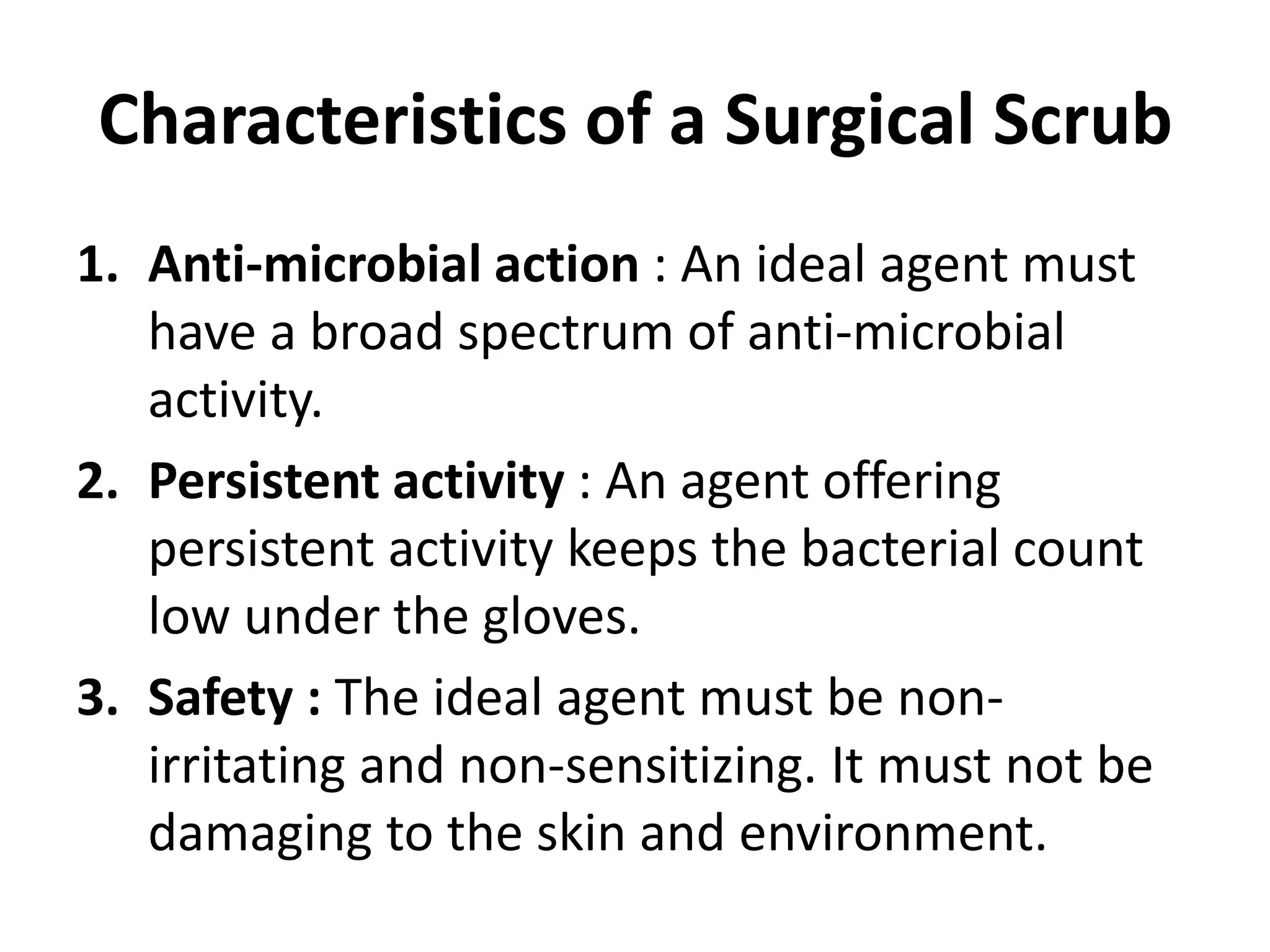 Characteristics of a Surgical Scrub

1. Anti-microbial action : An ideal agent must have a broad spectrum of anti-microbial activity.

2. Persistent activity : An agent offering persistent activity keeps the bacterial count low under the gloves.

3. Safety : The ideal agent must be non-irritating and non-sensitizing. It must not be damaging to the skin and environment.